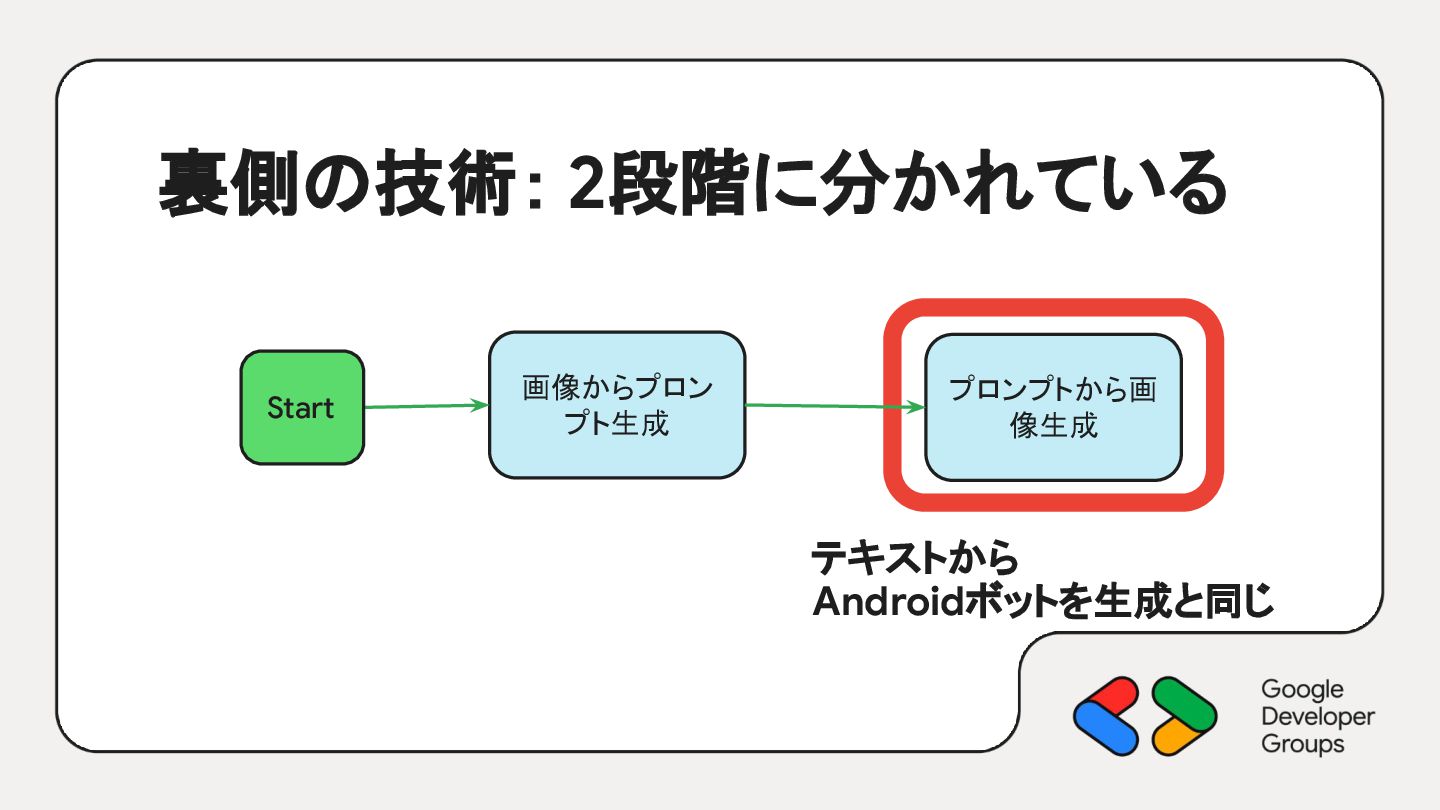 裏側の技術: 2段階に分かれている

Start

画像からプロンプト生成

プロンプトから画像生成

テキストから
Androidボットを生成と同じ

Google
Developer
Groups